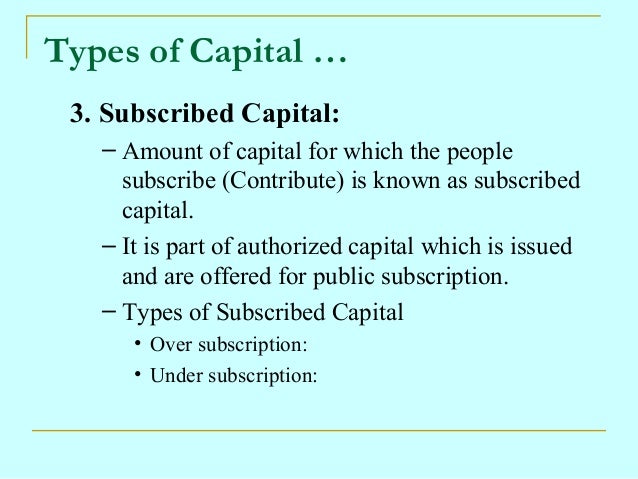 Types of Capital …

3. Subscribed Capital:

– Amount of capital for which the people subscribe (Contribute) is known as subscribed capital.

– It is part of authorized capital which is issued and are offered for public subscription.

– Types of Subscribed Capital

• Over subscription:

• Under subscription: